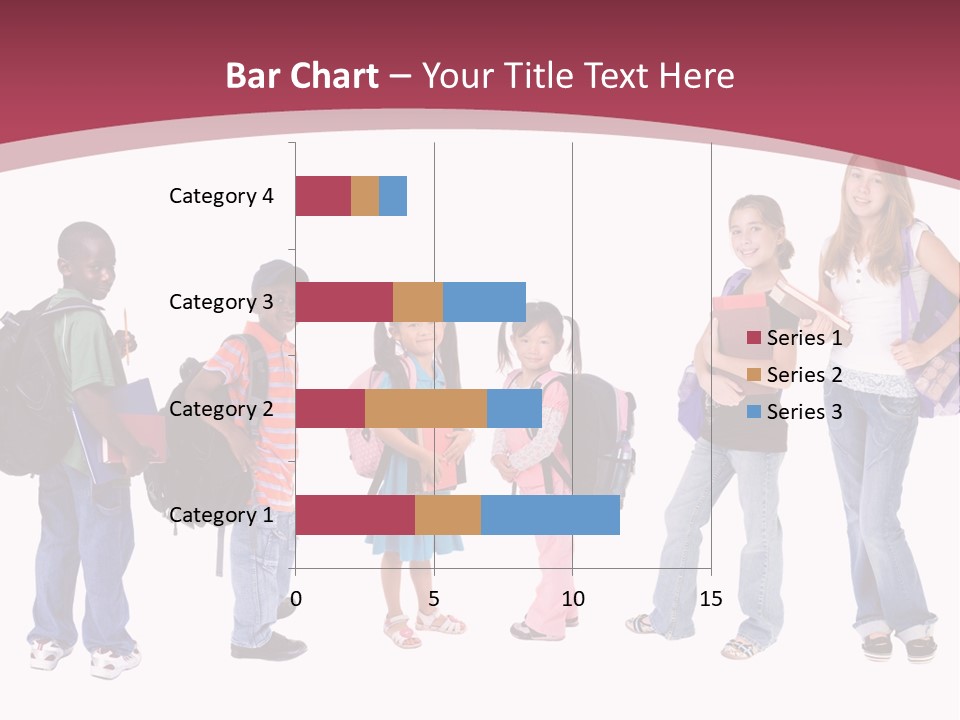 Bar Chart – Your Title Text Here

Category 4
Category 3
Category 2
Category 1

0
5
10
15

Series 1
Series 2
Series 3